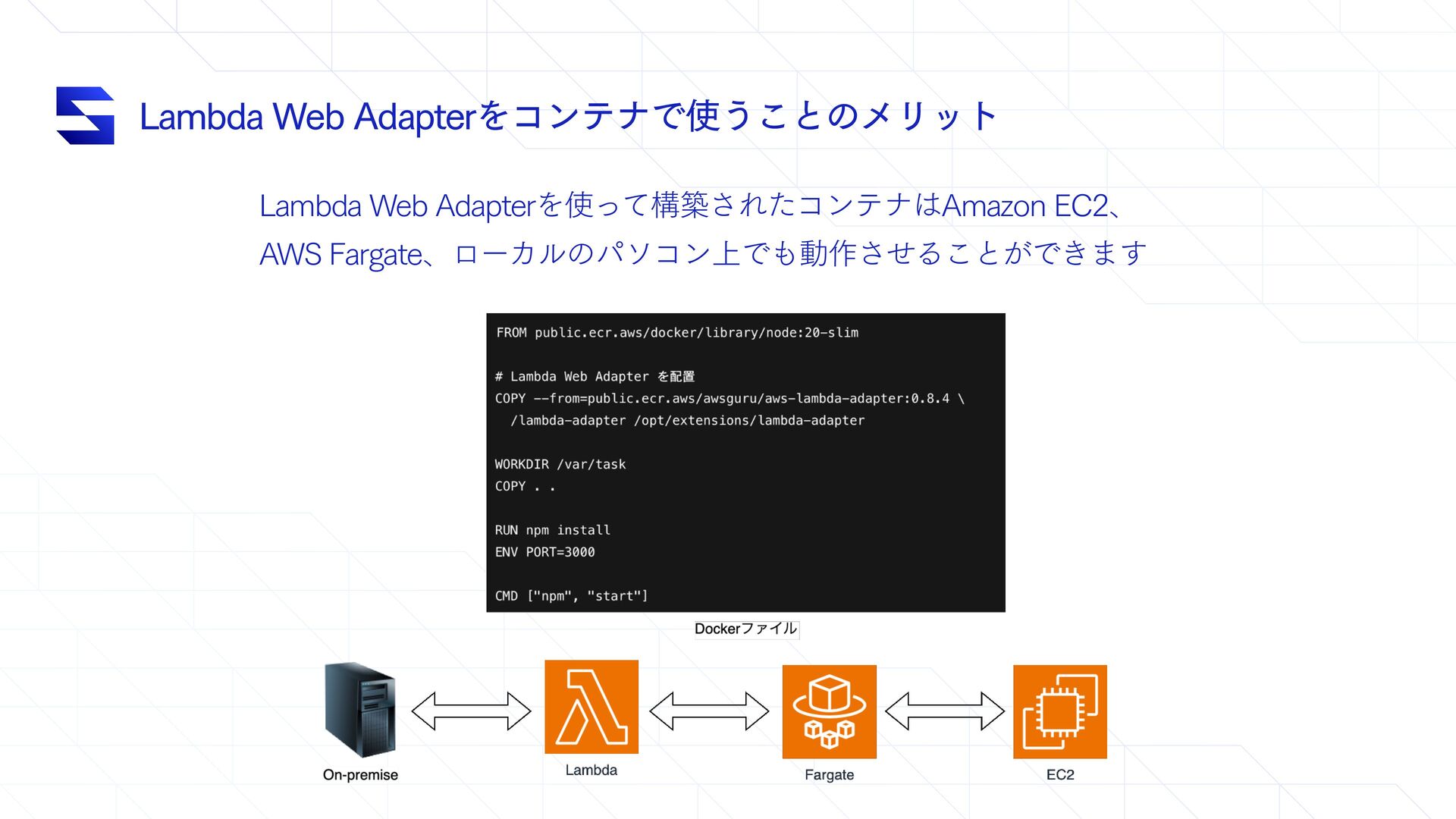 Lambda Web Adapterをコンテナで使うことのメリット

Lambda Web Adapterを使って構築されたコンテナはAmazon EC2、AWS Fargate、ローカルのパソコン上でも動作させることができます

FROM public.ecr.aws/docker/library/node:20-slim

# Lambda Web Adapter を配置
COPY --from=public.ecr.aws/awsguru/aws-lambda-adapter:0.8.4 \
  /lambda-adapter /opt/extensions/lambda-adapter

WORKDIR /var/task
COPY . .

RUN npm install
ENV PORT=3000

CMD ["npm", "start"]

Dockerファイル

On-premise

Lambda

Fargate

EC2